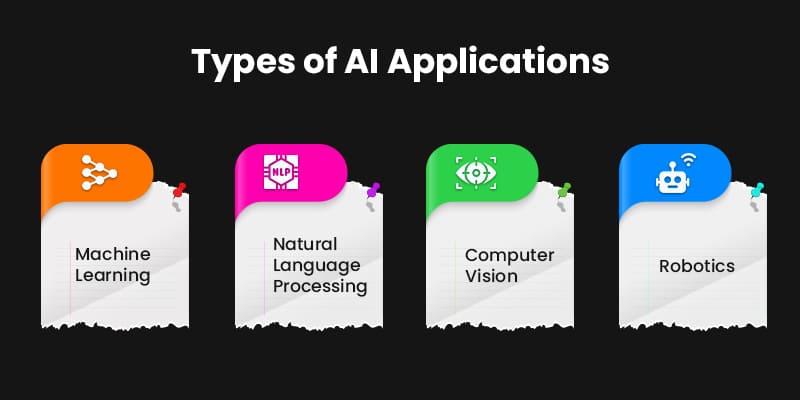 Types of AI Applications

NLP

Machine Learning

Natural Language Processing

Computer Vision

Robotics